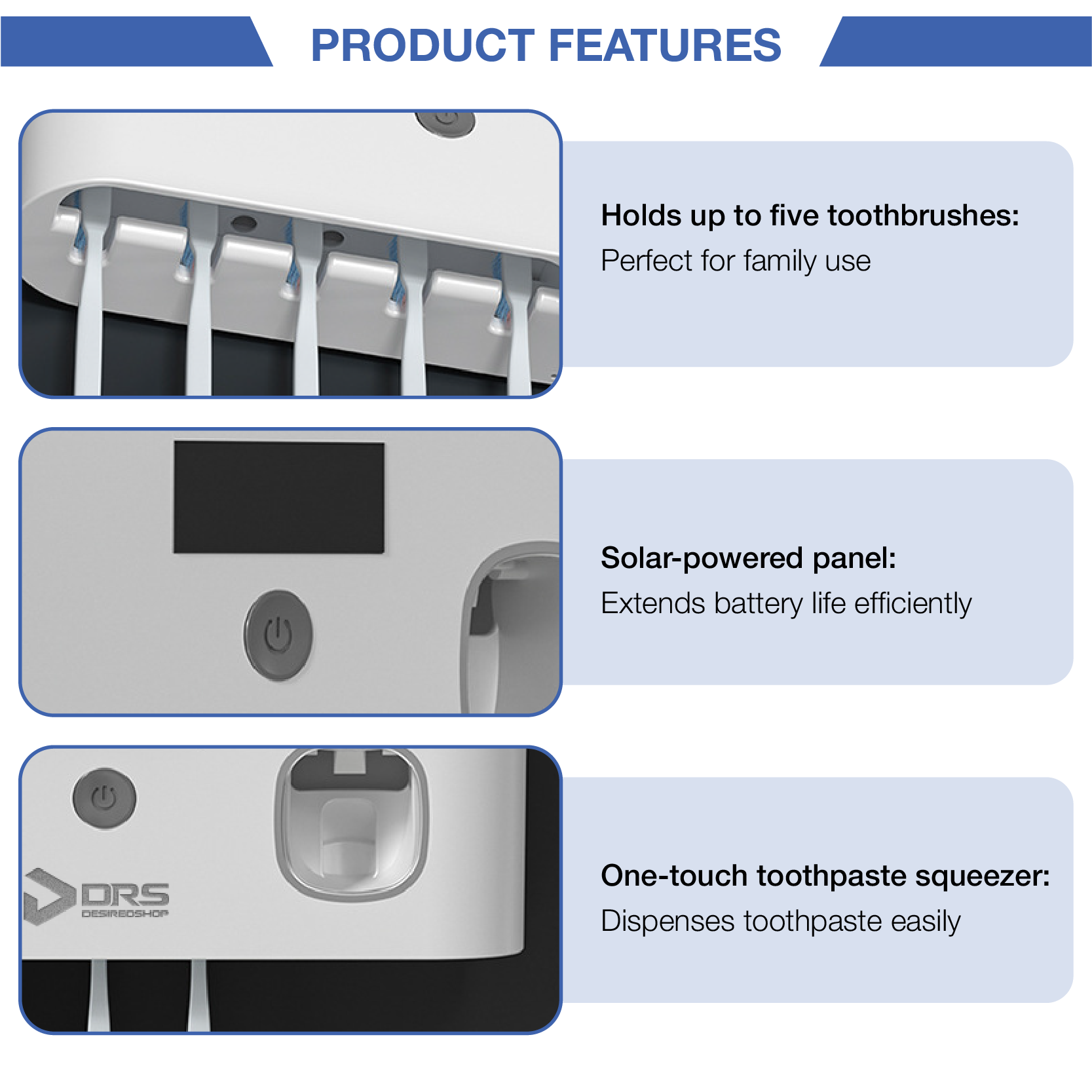 PRODUCT FEATURES

Holds up to five toothbrushes:
Perfect for family use

Solar-powered panel:
Extends battery life efficiently

DRS
DESIREDSHOP

One-touch toothpaste squeezer:
Dispenses toothpaste easily